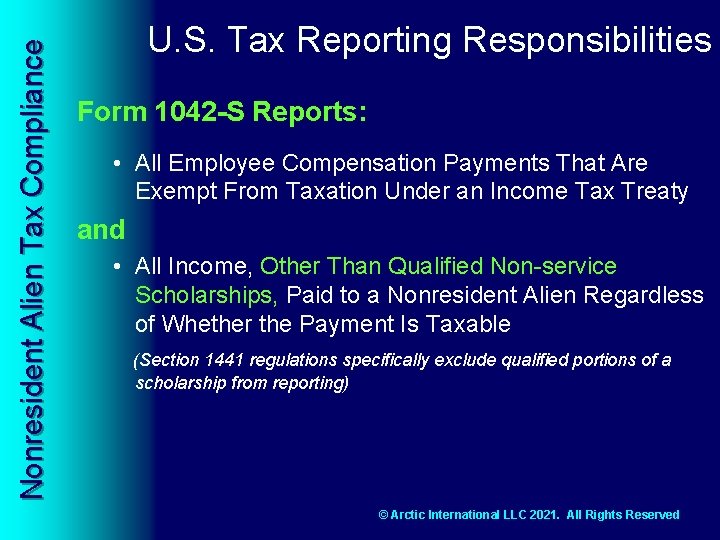 Nonresident Alien Tax Compliance

U.S. Tax Reporting Responsibilities

Form 1042-S Reports:

• All Employee Compensation Payments That Are Exempt From Taxation Under an Income Tax Treaty

and

• All Income, Other Than Qualified Non-service Scholarships, Paid to a Nonresident Alien Regardless of Whether the Payment Is Taxable

(Section 1441 regulations specifically exclude qualified portions of a scholarship from reporting)

© Arctic International LLC 2021. All Rights Reserved